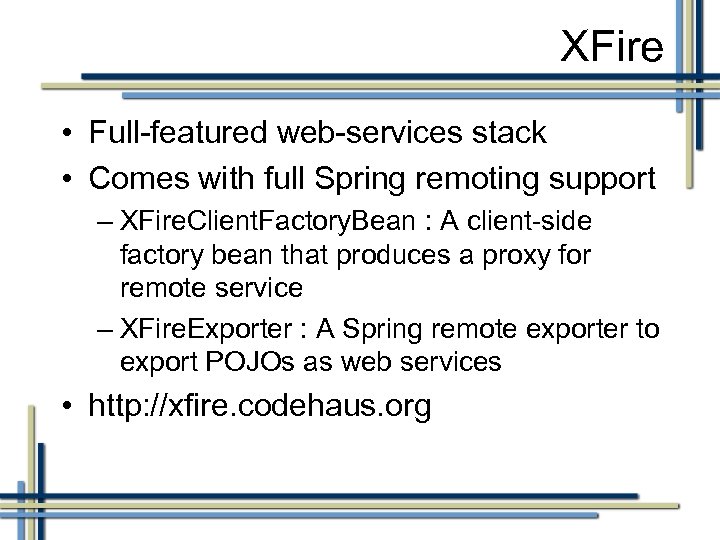 XFire

• Full-featured web-services stack
• Comes with full Spring remoting support
– XFireClientFactoryBean : A client-side factory bean that produces a proxy for remote service
– XFireExporter : A Spring remote exporter to export POJOs as web services
• http://xfire.codehaus.org